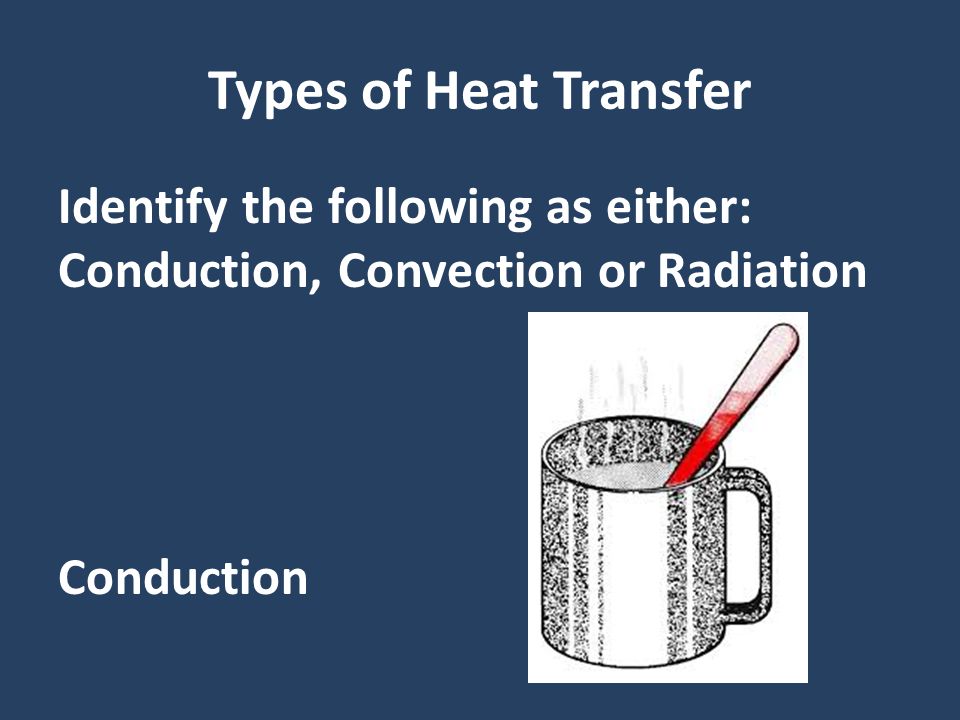 Types of Heat Transfer

Identify the following as either: Conduction, Convection or Radiation

Conduction